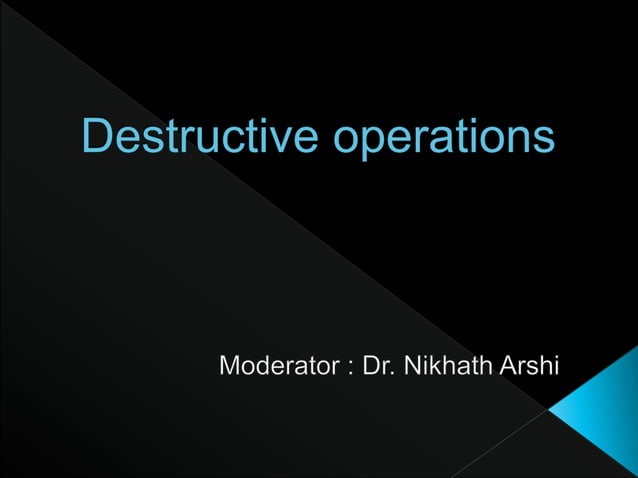 Destructive operations

Moderator : Dr. Nikhath Arshi